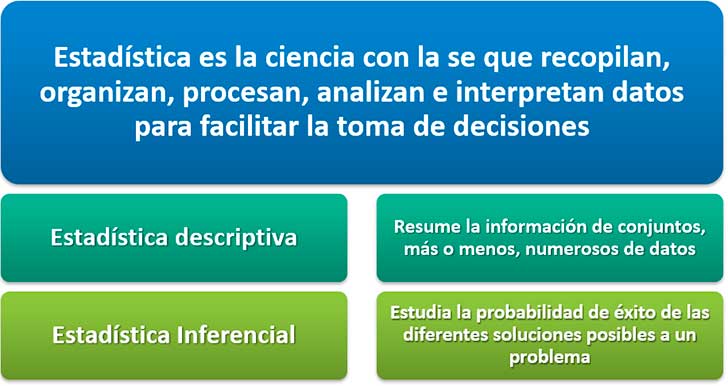 Estadística es la ciencia con la se que recopilan, organizan, procesan, analizan e interpretan datos para facilitar la toma de decisiones

Estadística descriptiva

Resume la información de conjuntos, más o menos, numerosos de datos

Estadística Inferencial

Estudia la probabilidad de éxito de las diferentes soluciones posibles a un problema